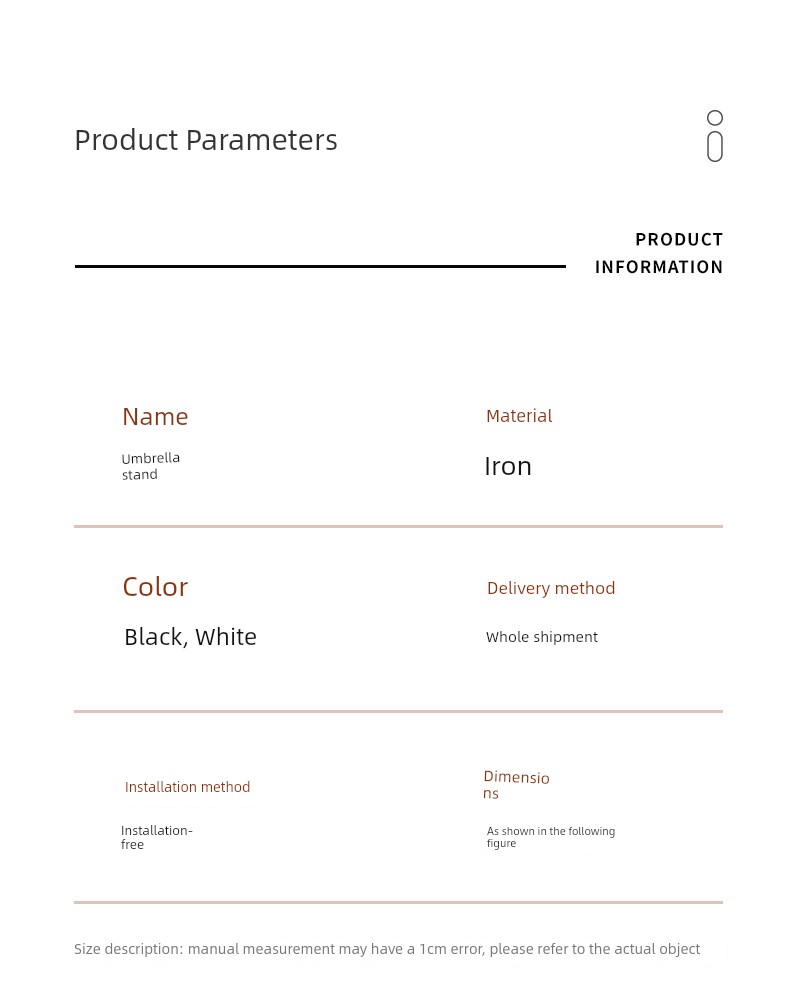 Product Parameters

PRODUCT INFORMATION

Name
Umbrella stand

Material
Iron

Color
Black, White

Delivery method
Whole shipment

Installation method
Installation-free

Dimensions
As shown in the following figure

Size description: manual measurement may have a 1cm error, please refer to the actual object